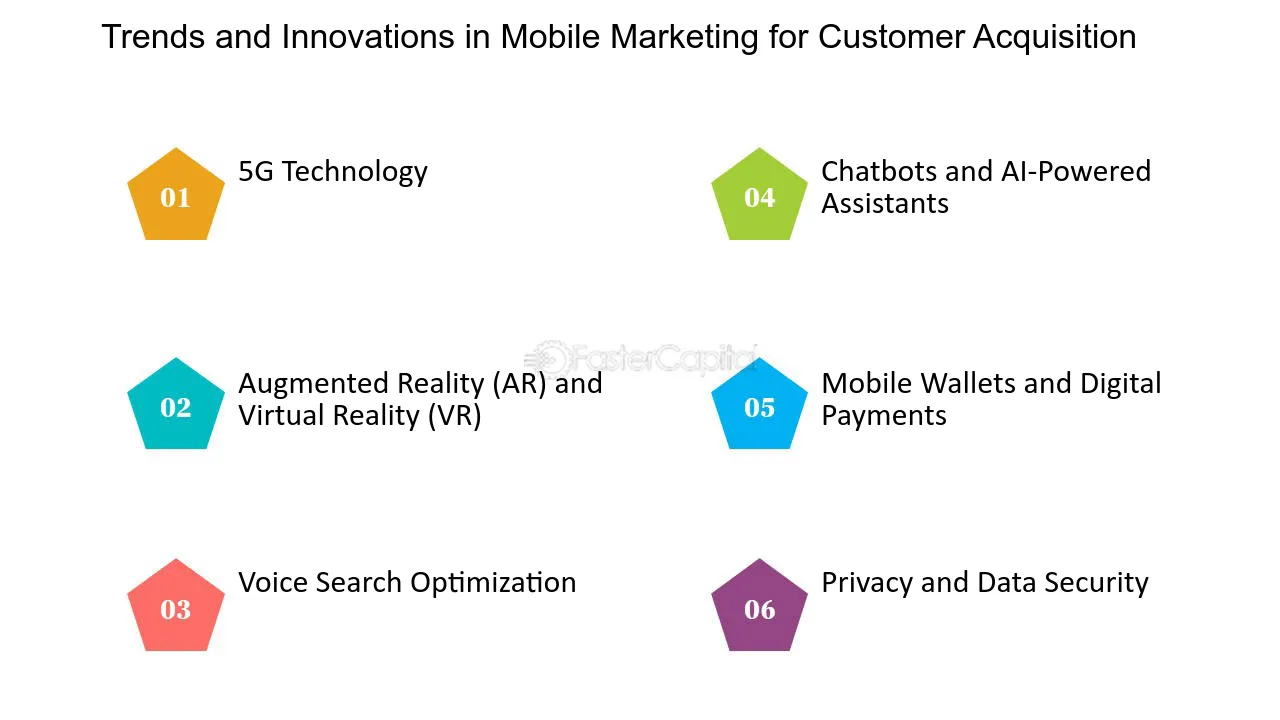 Trends and Innovations in Mobile Marketing for Customer Acquisition

01
5G Technology

02
Augmented Reality (AR) and Virtual Reality (VR)

03
Voice Search Optimization

04
Chatbots and AI-Powered Assistants

05
Mobile Wallets and Digital Payments

06
Privacy and Data Security

FasterCapital